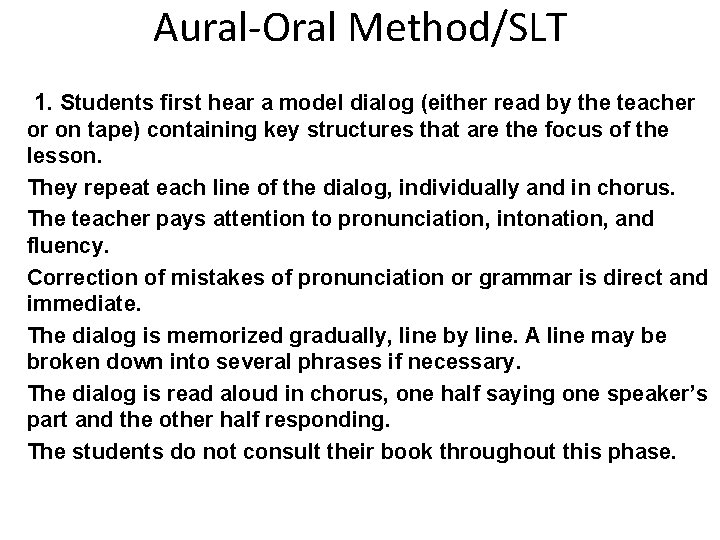 Aural-Oral Method/SLT

1. Students first hear a model dialog (either read by the teacher or on tape) containing key structures that are the focus of the lesson.

They repeat each line of the dialog, individually and in chorus.

The teacher pays attention to pronunciation, intonation, and fluency.

Correction of mistakes of pronunciation or grammar is direct and immediate.

The dialog is memorized gradually, line by line. A line may be broken down into several phrases if necessary.

The dialog is read aloud in chorus, one half saying one speaker's part and the other half responding.

The students do not consult their book throughout this phase.